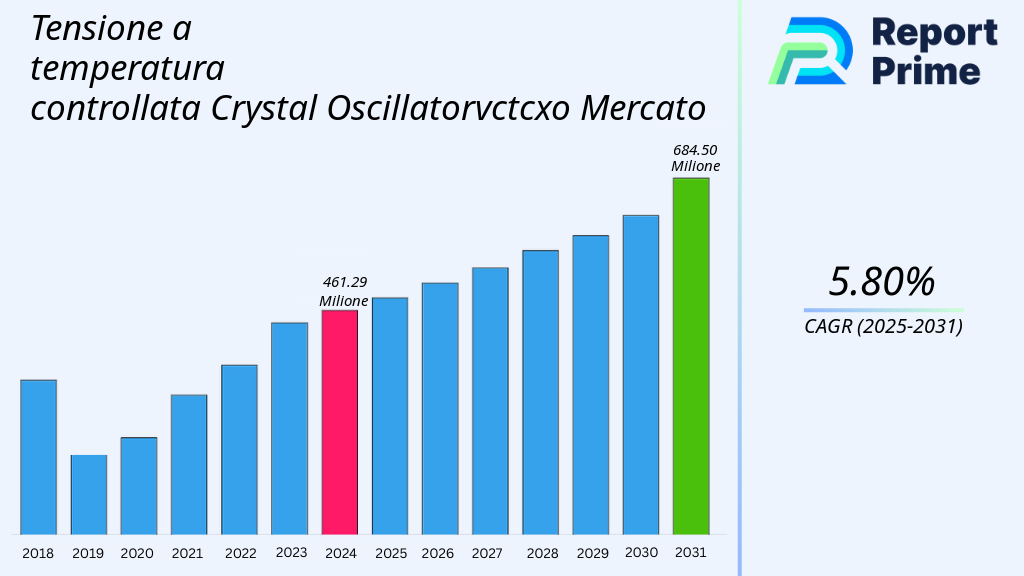 Tensione a temperatura controllata Crystal Oscillatorvctcxo Mercato

Report Prime

461.29 Milione

684.50 Milione

2018
2019
2020
2021
2022
2023
2024
2025
2026
2027
2028
2029
2030
2031

5.80%

CAGR (2025-2031)